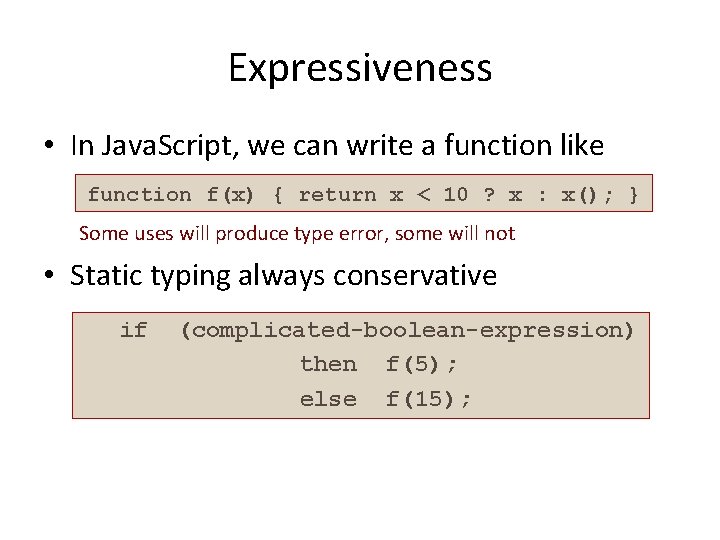 Expressiveness

• In JavaScript, we can write a function like

function f(x) { return x < 10 ? x : x(); }

Some uses will produce type error, some will not

• Static typing always conservative

if (complicated-boolean-expression)
then f(5);
else f(15);